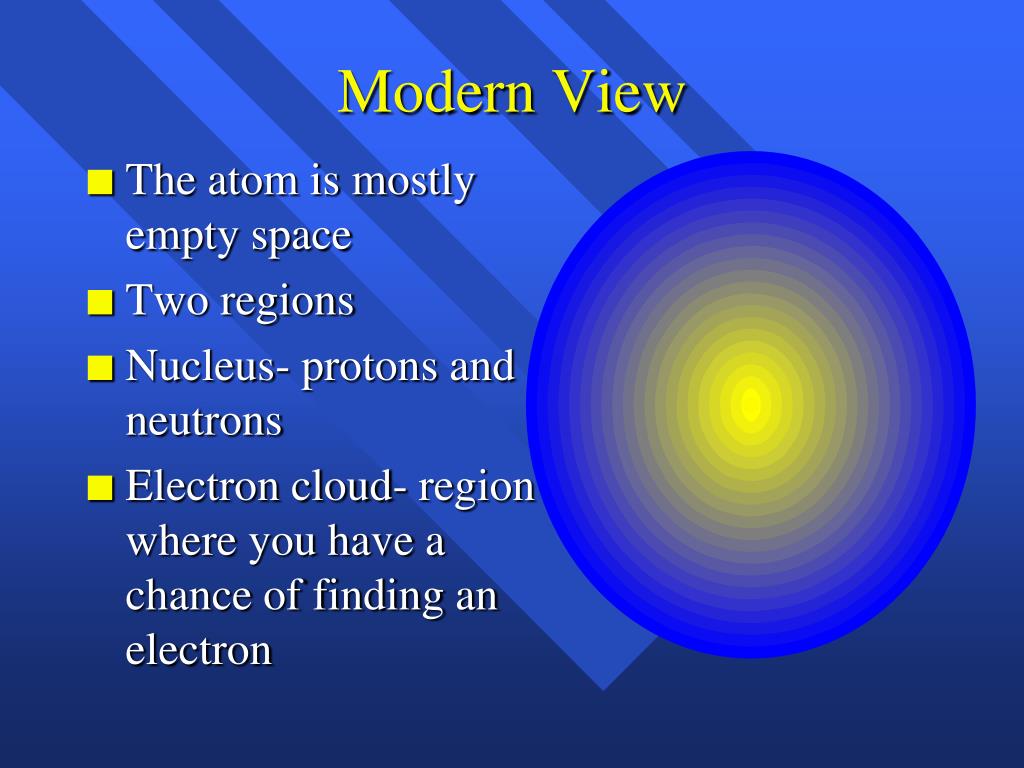 Modern View

- The atom is mostly empty space
- Two regions
- Nucleus- protons and neutrons
- Electron cloud- region where you have a chance of finding an electron